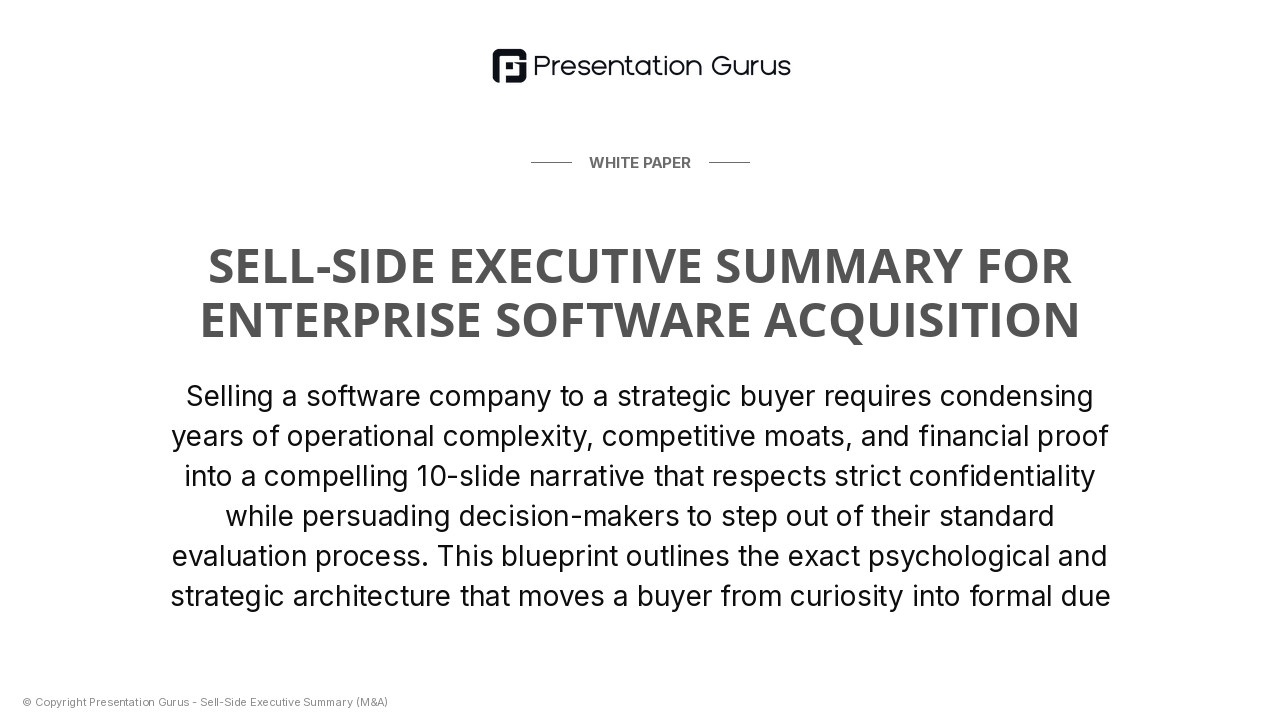 Presentation Gurus

WHITE PAPER

SELL-SIDE EXECUTIVE SUMMARY FOR ENTERPRISE SOFTWARE ACQUISITION

Selling a software company to a strategic buyer requires condensing years of operational complexity, competitive moats, and financial proof into a compelling 10-slide narrative that respects strict confidentiality while persuading decision-makers to step out of their standard evaluation process. This blueprint outlines the exact psychological and strategic architecture that moves a buyer from curiosity into formal due

© Copyright Presentation Gurus - Sell-Side Executive Summary (M&A)